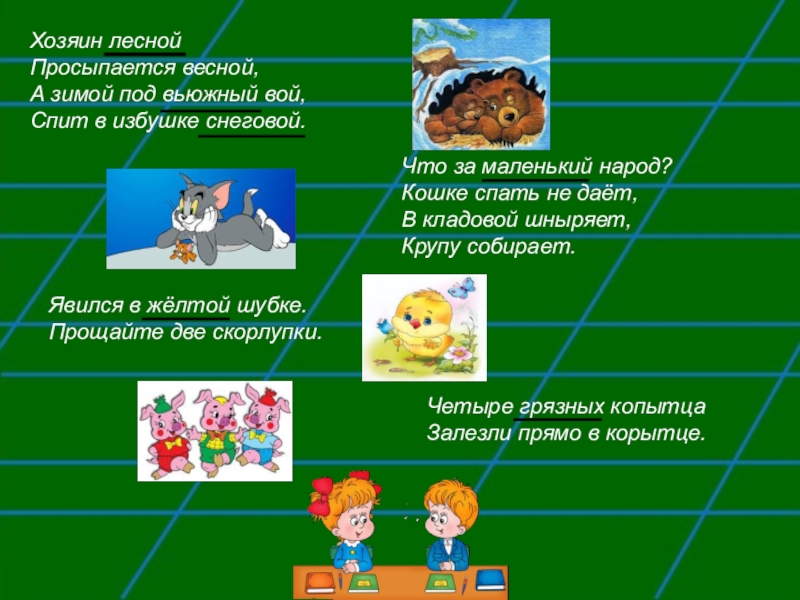 Хозяин лесной
Просыпается весной,
А зимой под вьюжный вой,
Спит в избушке снеговой.

Что за маленький народ?
Кошке спать не даёт,
В кладовой шныряет,
Крупу собирает.

Явился в жёлтой шубке.
Прощайте две скорлупки.

Четыре грязных копытца
Залезли прямо в корытце.